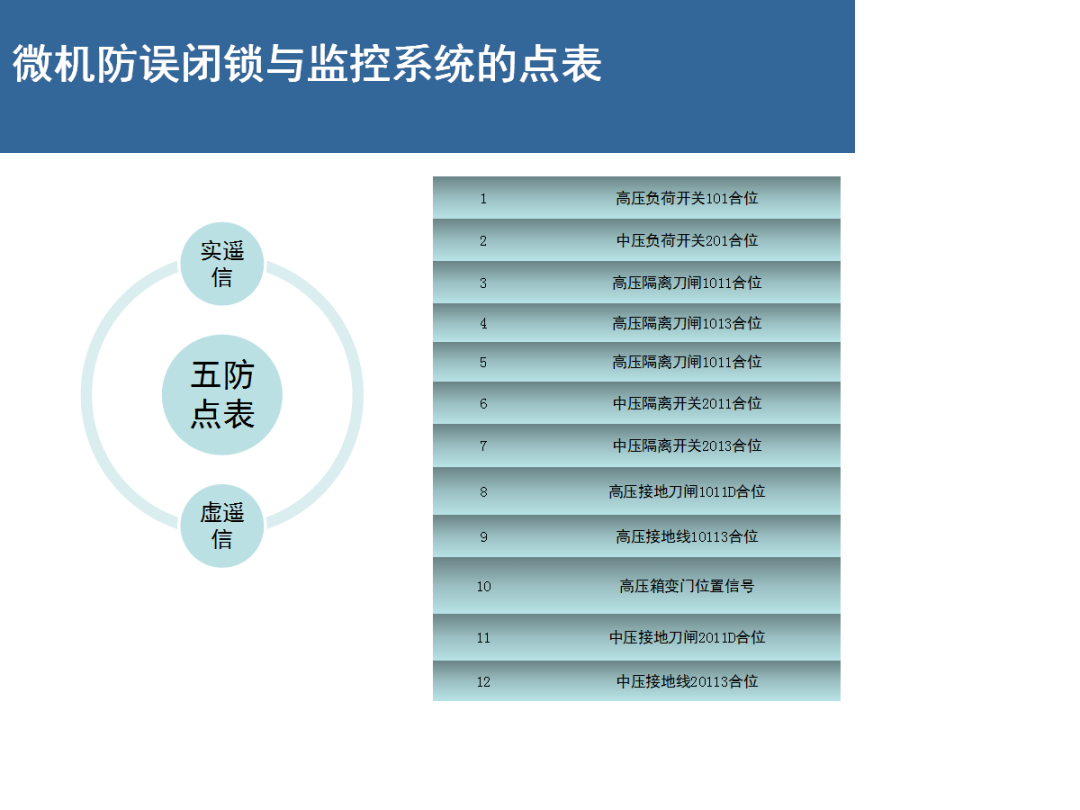 微机防误闭锁与监控系统的点表

实遥信

五防点表

虚遥信

| 1 | 高压负荷开关101合位 |
|---|---|
| 2 | 中压负荷开关201合位 |
| 3 | 高压隔离刀闸1011合位 |
| 4 | 高压隔离刀闸1013合位 |
| 5 | 高压隔离刀闸1011合位 |
| 6 | 中压隔离开关2011合位 |
| 7 | 中压隔离开关2013合位 |
| 8 | 高压接地刀闸1011D合位 |
| 9 | 高压接地线10113合位 |
| 10 | 高压箱变门位置信号 |
| 11 | 中压接地刀闸2011D合位 |
| 12 | 中压接地线20113合位 |